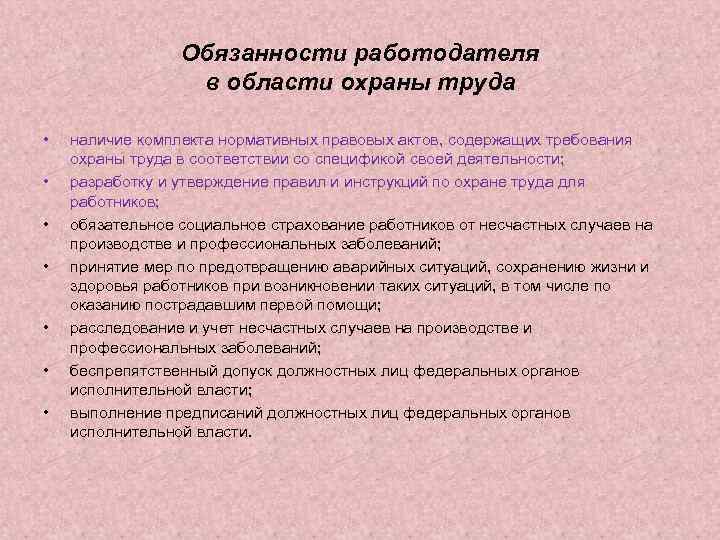 Обязанности работодателя в области охраны труда

• наличие комплекта нормативных правовых актов, содержащих требования охраны труда в соответствии со спецификой своей деятельности;
• разработку и утверждение правил и инструкций по охране труда для работников;
• обязательное социальное страхование работников от несчастных случаев на производстве и профессиональных заболеваний;
• принятие мер по предотвращению аварийных ситуаций, сохранению жизни и здоровья работников при возникновении таких ситуаций, в том числе по оказанию пострадавшим первой помощи;
• расследование и учет несчастных случаев на производстве и профессиональных заболеваний;
• беспрепятственный допуск должностных лиц федеральных органов исполнительной власти;
• выполнение предписаний должностных лиц федеральных органов исполнительной власти.